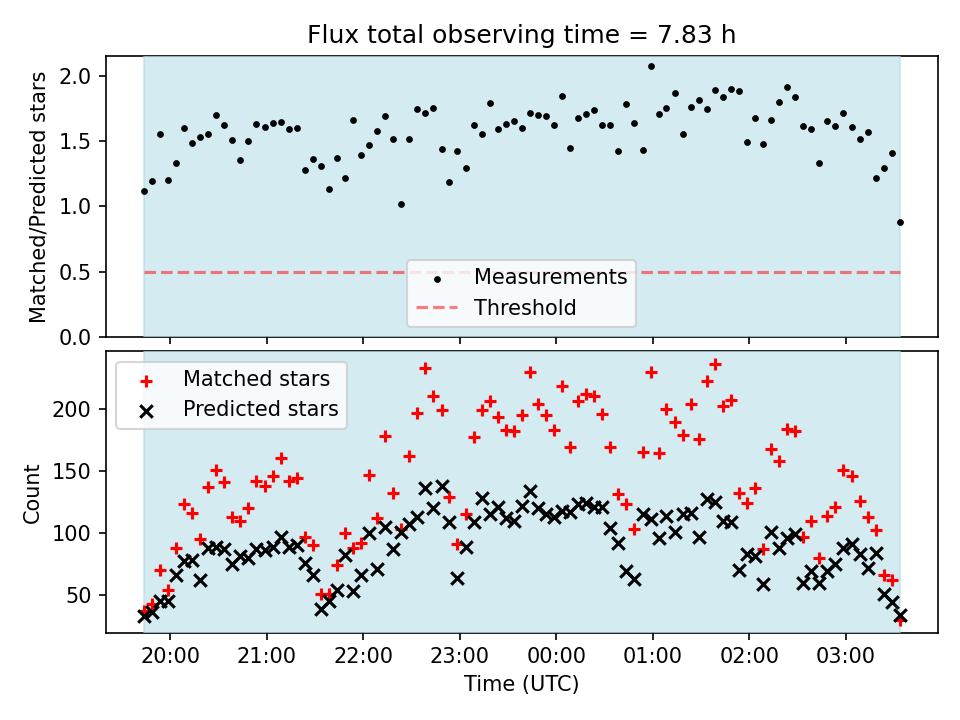 Flux total observing time = 7.83 h

Matched/Predicted stars

2.0
1.5
1.0
0.5
0.0

Measurements
Threshold

Matched stars
Predicted stars

Count

200
150
100
50

20:00
21:00
22:00
23:00
00:00
01:00
02:00
03:00

Time (UTC)